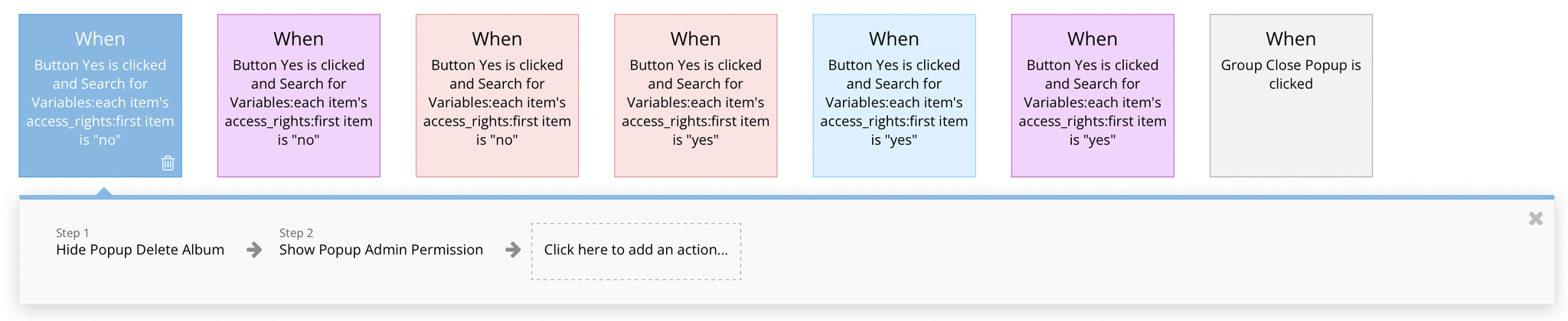 When
Button Yes is clicked and Search for Variables:each item's access_rights:first item is "no"

When
Button Yes is clicked and Search for Variables:each item's access_rights:first item is "no"

When
Button Yes is clicked and Search for Variables:each item's access_rights:first item is "no"

When
Button Yes is clicked and Search for Variables:each item's access_rights:first item is "yes"

When
Button Yes is clicked and Search for Variables:each item's access_rights:first item is "yes"

When
Button Yes is clicked and Search for Variables:each item's access_rights:first item is "yes"

When
Group Close Popup is clicked

Step 1
Hide Popup Delete Album

Step 2
Show Popup Admin Permission

Click here to add an action...